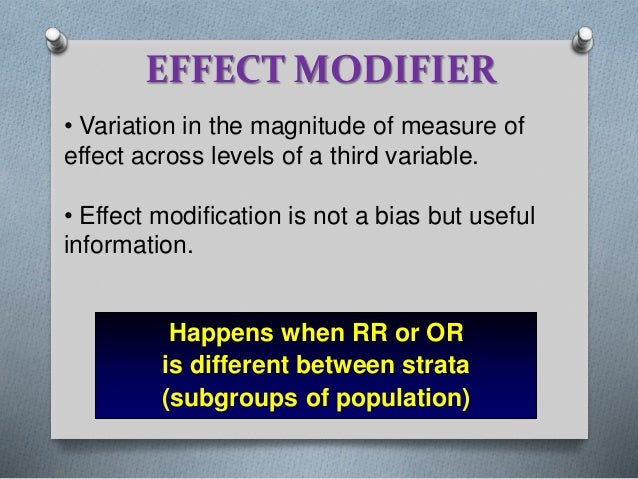 EFFECT MODIFIER

• Variation in the magnitude of measure of effect across levels of a third variable.

• Effect modification is not a bias but useful information.

Happens when RR or OR is different between strata (subgroups of population)